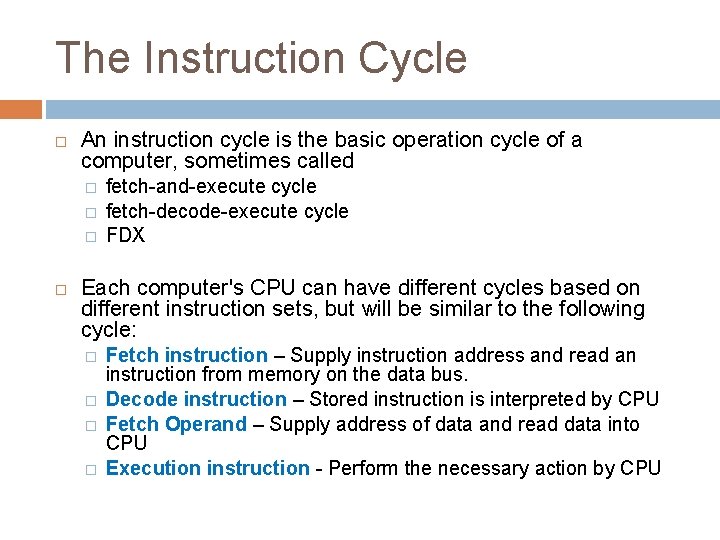 The Instruction Cycle

□ An instruction cycle is the basic operation cycle of a computer, sometimes called
□ fetch-and-execute cycle
□ fetch-decode-execute cycle
□ FDX

□ Each computer's CPU can have different cycles based on different instruction sets, but will be similar to the following cycle:
□ Fetch instruction – Supply instruction address and read an instruction from memory on the data bus.
□ Decode instruction – Stored instruction is interpreted by CPU
□ Fetch Operand – Supply address of data and read data into CPU
□ Execution instruction - Perform the necessary action by CPU